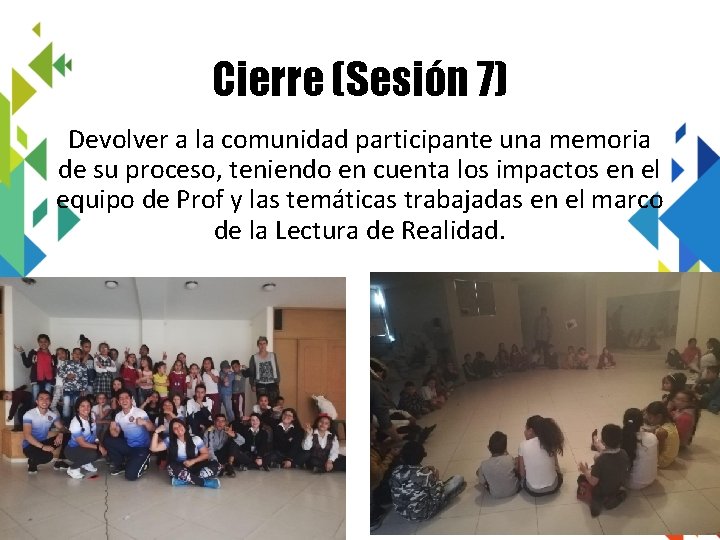 Cierre (Sesión 7)

Devolver a la comunidad participante una memoria de su proceso, teniendo en cuenta los impactos en el equipo de Prof y las temáticas trabajadas en el marco de la Lectura de Realidad.